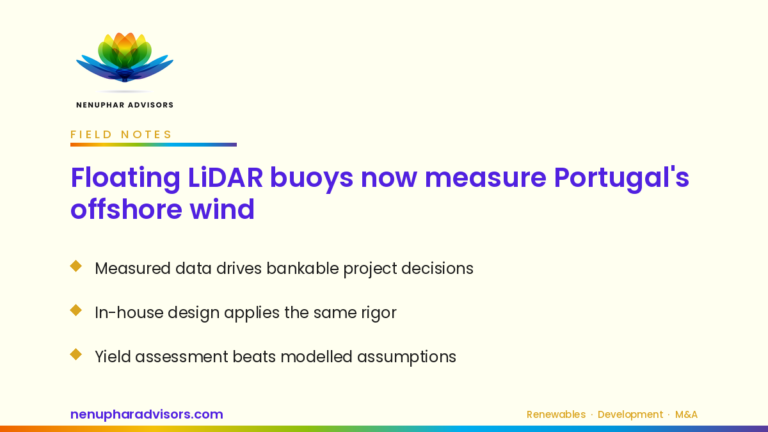 NENUPHAR ADVISORS

FIELD NOTES

Floating LiDAR buoys now measure Portugal's offshore wind

Measured data drives bankable project decisions

In-house design applies the same rigor

Yield assessment beats modelled assumptions

nenupharadvisors.com

Renewables · Development · M&A